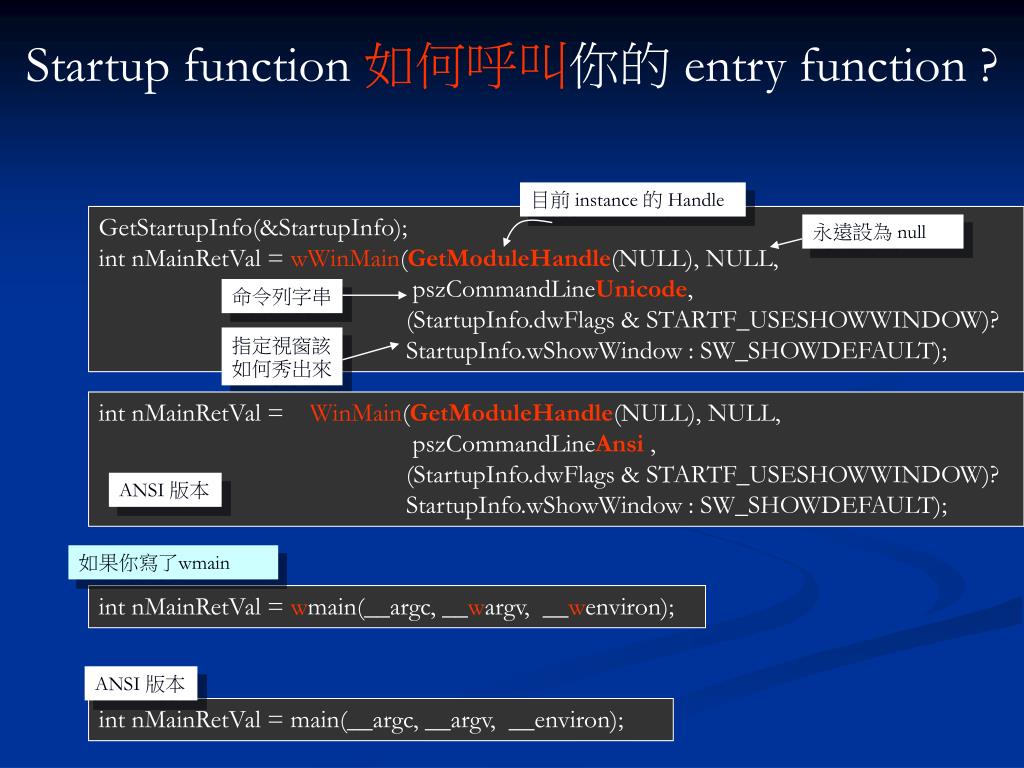 Startup function 如何呼叫你的 entry function ?

目前 instance 的 Handle

永遠設為 null

GetStartupInfo(&StartupInfo);
int nMainRetVal = wWinMain(GetModuleHandle(NULL), NULL,
pszCommandLineUnicode,
(StartupInfo.dwFlags & STARTF_USESHOWWINDOW)?
StartupInfo.wShowWindow : SW_SHOWDEFAULT);

命令列字串

指定視窗該如何秀出來

int nMainRetVal = WinMain(GetModuleHandle(NULL), NULL,
pszCommandLineAnsi ,
(StartupInfo.dwFlags & STARTF_USESHOWWINDOW)?
StartupInfo.wShowWindow : SW_SHOWDEFAULT);

ANSI 版本

如果你寫了wmain

int nMainRetVal = wmain(__argc, __wargv, __wenviron);

ANSI 版本

int nMainRetVal = main(__argc, __argv, __environ);